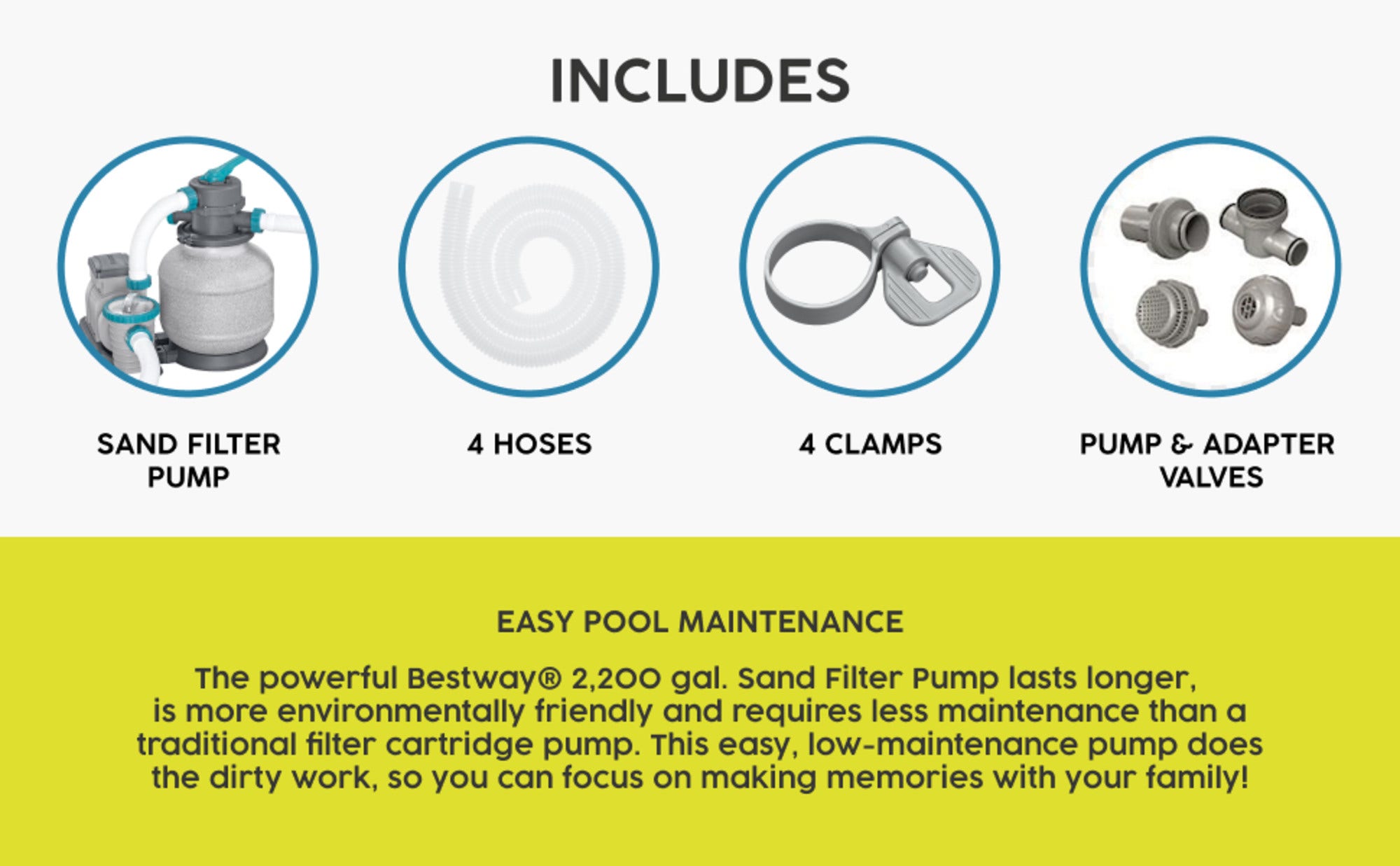 INCLUDES

SAND FILTER PUMP

4 HOSES

4 CLAMPS

PUMP & ADAPTER VALVES

EASY POOL MAINTENANCE

The powerful Bestway® 2,200 gal. Sand Filter Pump lasts longer, is more environmentally friendly and requires less maintenance than a traditional filter cartridge pump. This easy, low-maintenance pump does the dirty work, so you can focus on making memories with your family!